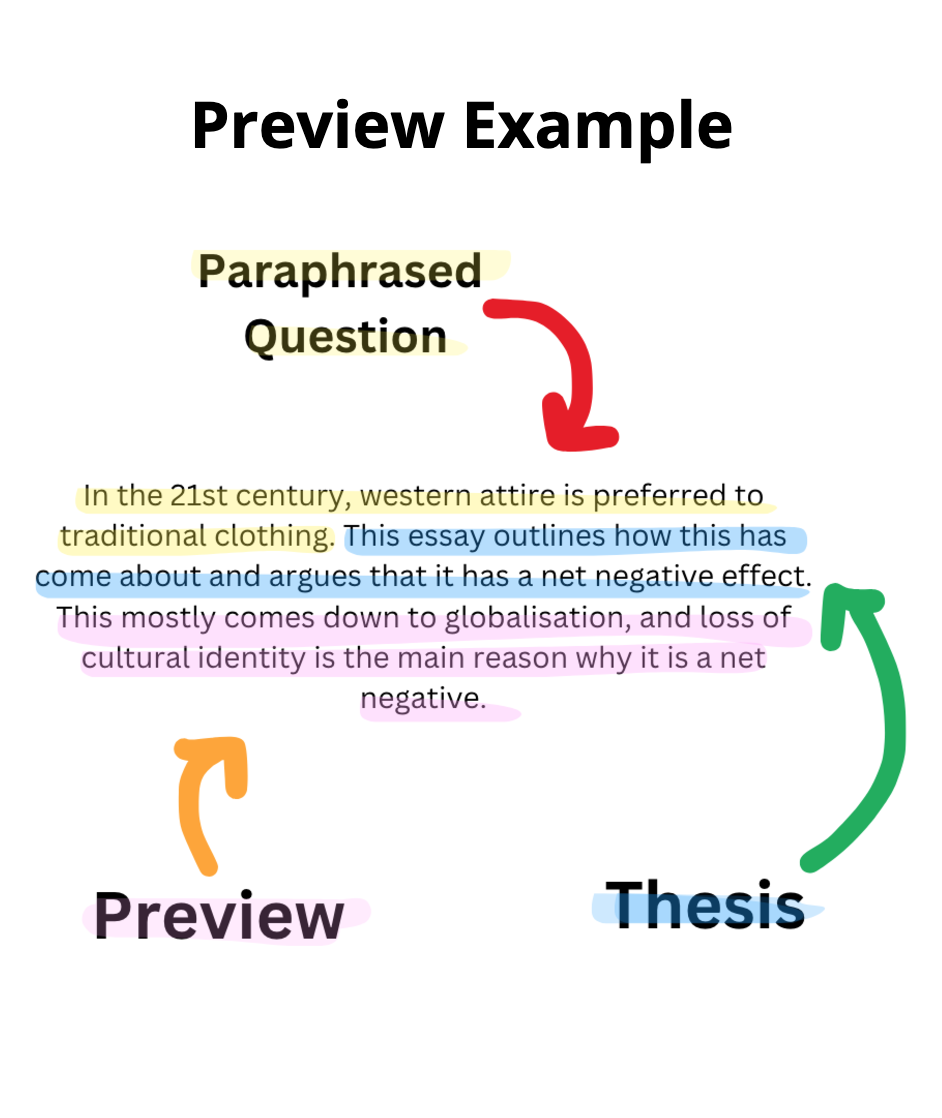 Preview Example

Paraphrased Question

In the 21st century, western attire is preferred to traditional clothing. This essay outlines how this has come about and argues that it has a net negative effect. This mostly comes down to globalisation, and loss of cultural identity is the main reason why it is a net negative.

Preview

Thesis